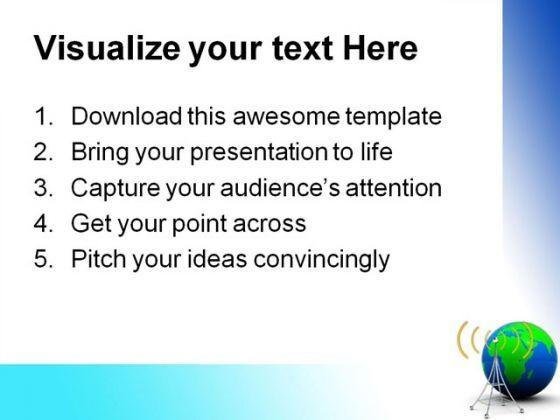 Visualize your text Here

1. Download this awesome template
2. Bring your presentation to life
3. Capture your audience's attention
4. Get your point across
5. Pitch your ideas convincingly